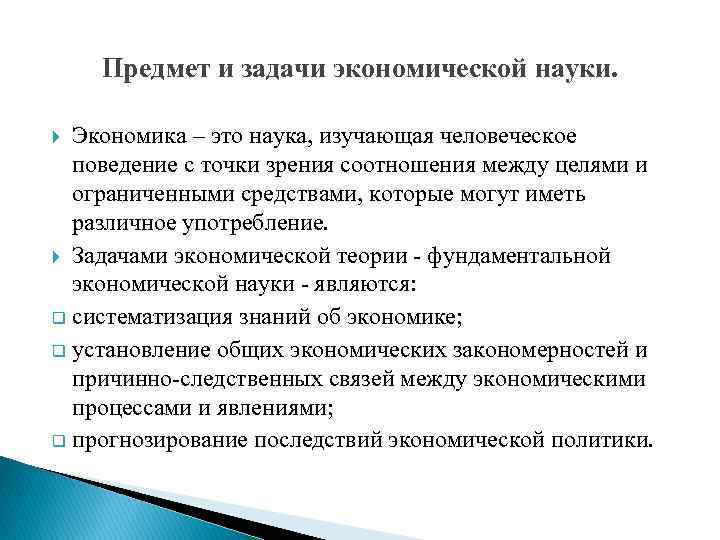 Предмет и задачи экономической науки.

Экономика – это наука, изучающая человеческое поведение с точки зрения соотношения между целями и ограниченными средствами, которые могут иметь различное употребление.

Задачами экономической теории - фундаментальной экономической науки - являются:

систематизация знаний об экономике;

установление общих экономических закономерностей и причинно-следственных связей между экономическими процессами и явлениями;

прогнозирование последствий экономической политики.